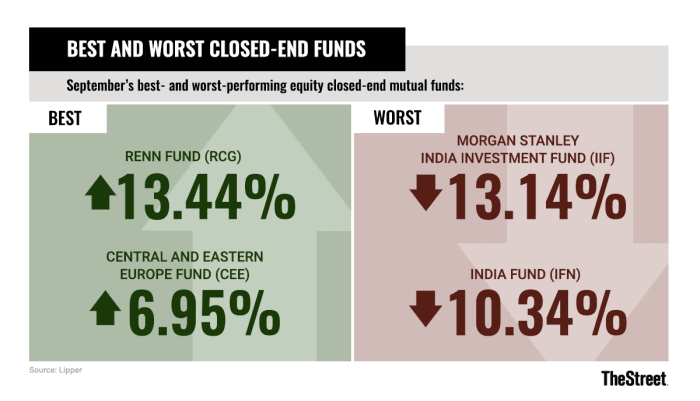 BEST AND WORST CLOSED-END FUNDS

September's best- and worst-performing equity closed-end mutual funds:

BEST

RENN FUND (RCG)

13.44%

CENTRAL AND EASTERN EUROPE FUND (CEE)

6.95%

WORST

MORGAN STANLEY INDIA INVESTMENT FUND (IIF)

13.14%

INDIA FUND (IFN)

10.34%

Source: Lipper

TheStreet